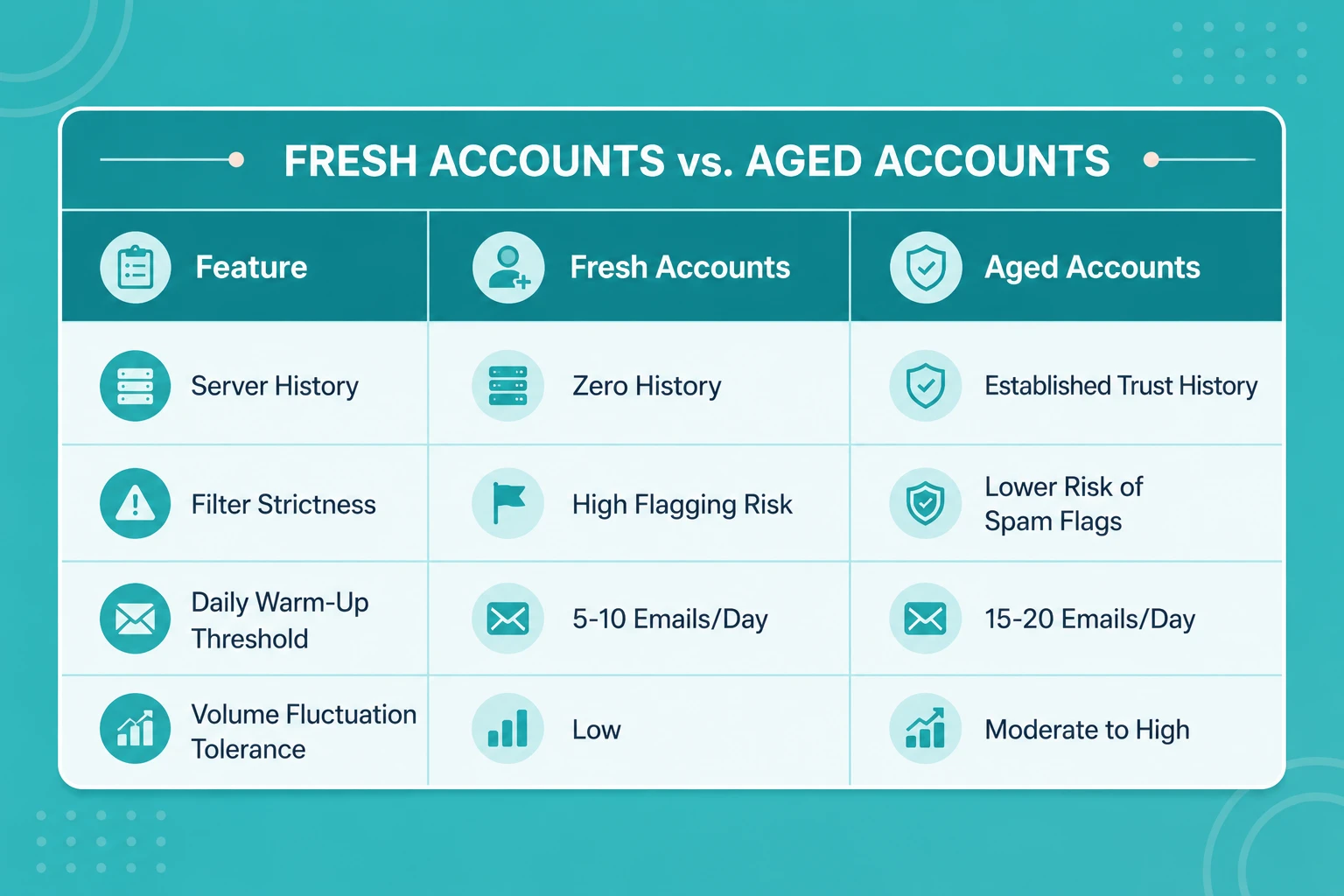 FRESH ACCOUNTS vs. AGED ACCOUNTS

| Feature | Fresh Accounts | Aged Accounts |
|---|---|---|
| Server History | Zero History | Established Trust History |
| Filter Strictness | High Flagging Risk | Lower Risk of Spam Flags |
| Daily Warm-Up Threshold | 5-10 Emails/Day | 15-20 Emails/Day |
| Volume Fluctuation Tolerance | Low | Moderate to High |